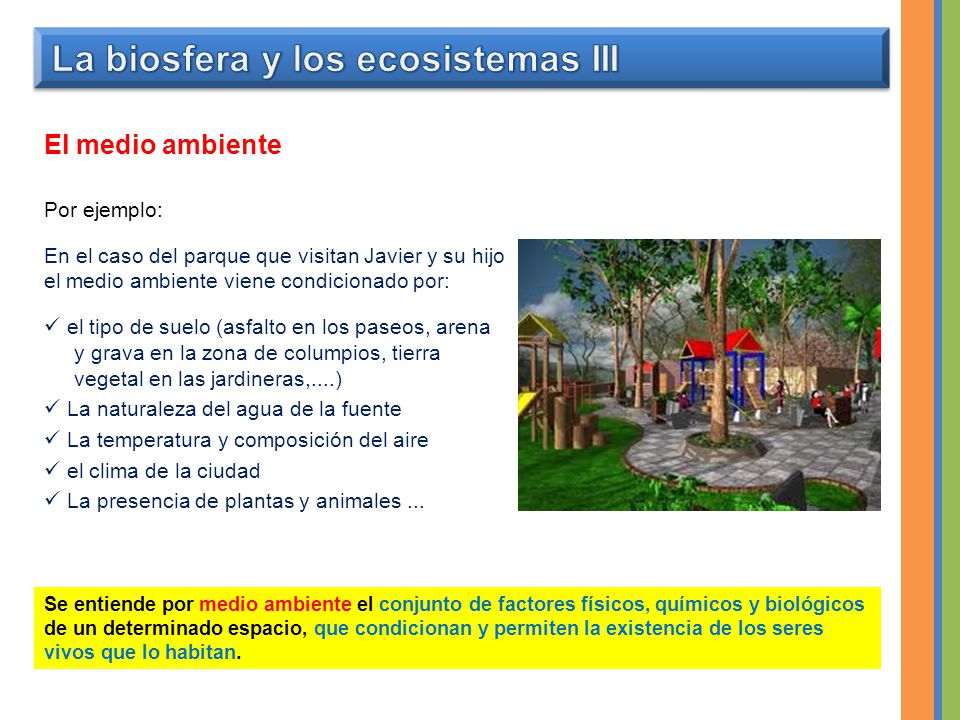 La biosfera y los ecosistemas III

El medio ambiente

Por ejemplo:

En el caso del parque que visitan Javier y su hijo el medio ambiente viene condicionado por:

✓ el tipo de suelo (asfalto en los paseos, arena y grava en la zona de columpios, tierra vegetal en las jardineras,....)
✓ La naturaleza del agua de la fuente
✓ La temperatura y composición del aire
✓ el clima de la ciudad
✓ La presencia de plantas y animales ...

Se entiende por medio ambiente el conjunto de factores físicos, químicos y biológicos de un determinado espacio, que condicionan y permiten la existencia de los seres vivos que lo habitan.